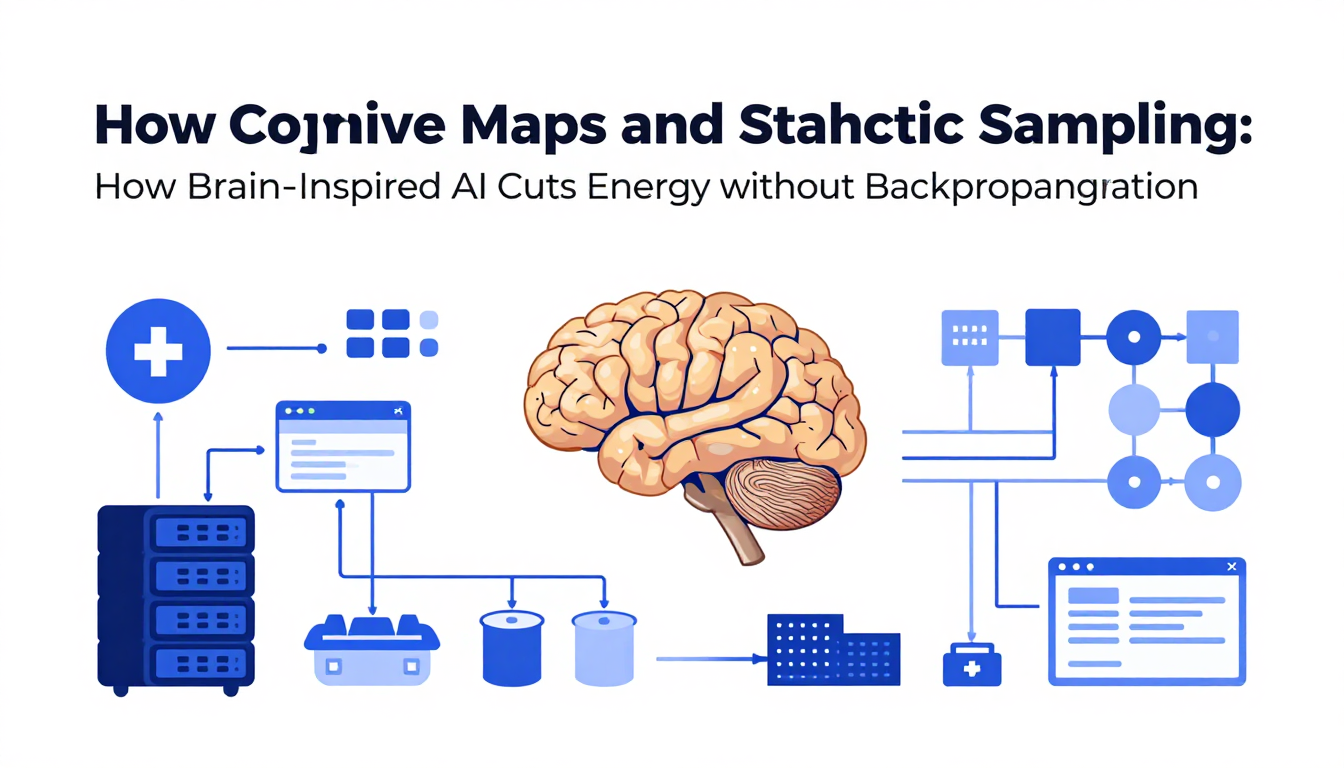 How Cojnive Maps and Stahctic Sampling:
How Brain-Inspired AI Cuts Energy without Backpropangration